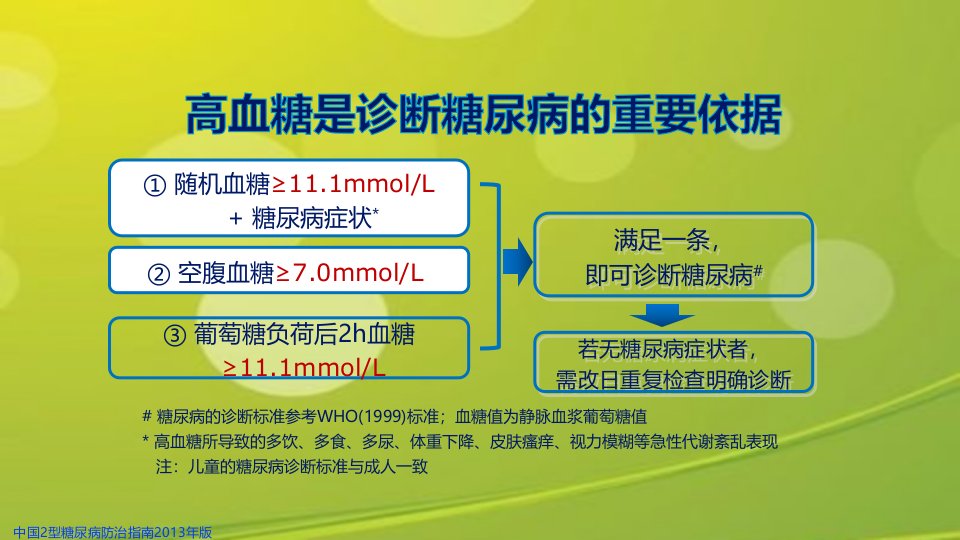 高血糖是诊断糖尿病的重要依据

① 随机血糖≥11.1mmol/L + 糖尿病症状*

② 空腹血糖≥7.0mmol/L

③ 葡萄糖负荷后2h血糖 ≥11.1mmol/L

满足一条，即可诊断糖尿病#

若无糖尿病症状者，需改日重复检查明确诊断

# 糖尿病的诊断标准参考WHO(1999)标准；血糖值为静脉血浆葡萄糖值

* 高血糖所导致的多饮、多食、多尿、体重下降、皮肤瘙痒、视力模糊等急性代谢紊乱表现

注：儿童的糖尿病诊断标准与成人一致

中国2型糖尿病防治指南2013年版